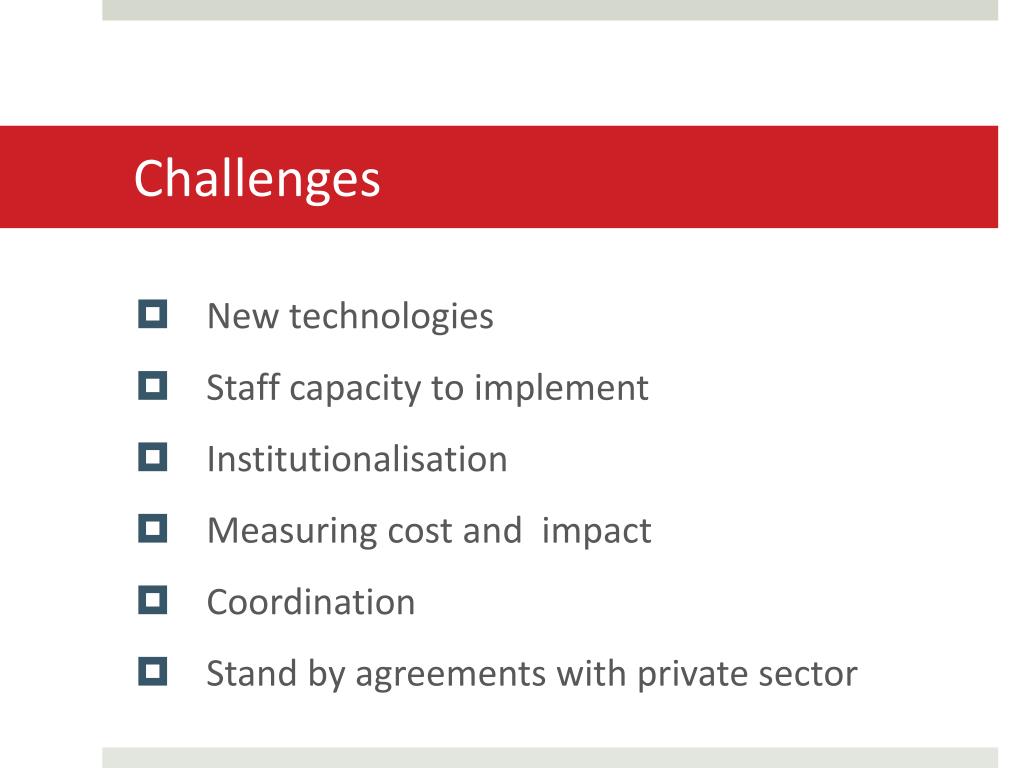 Challenges

New technologies

Staff capacity to implement

Institutionalisation

Measuring cost and  impact

Coordination

Stand by agreements with private sector